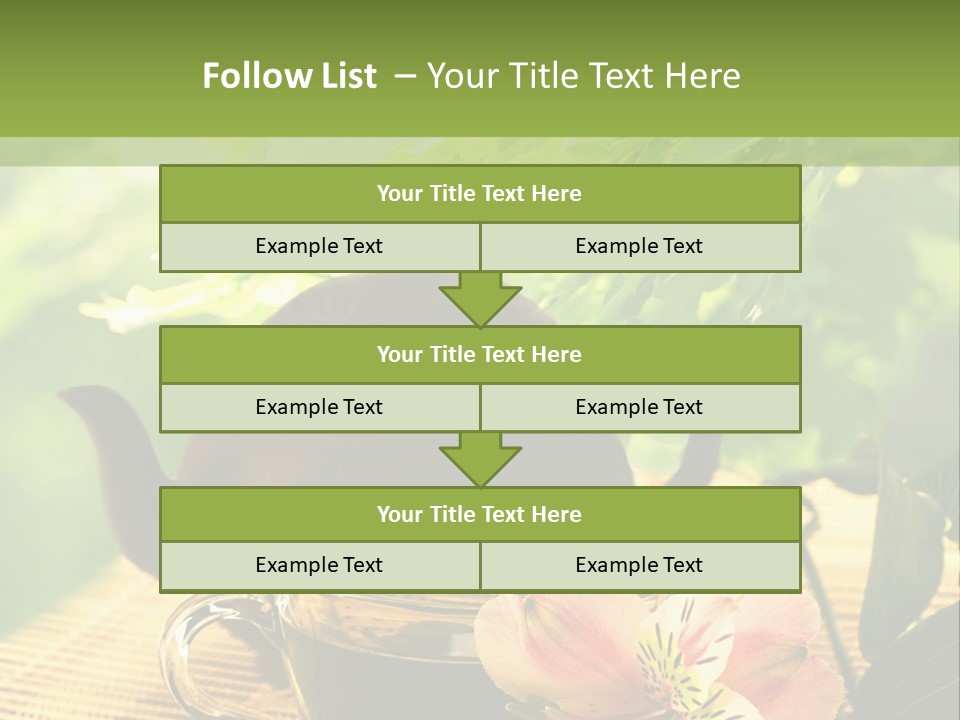 Follow List – Your Title Text Here

| Your Title Text Here | |
|---|---|
| Example Text | Example Text |

| Your Title Text Here | |
|---|---|
| Example Text | Example Text |

| Your Title Text Here | |
|---|---|
| Example Text | Example Text |